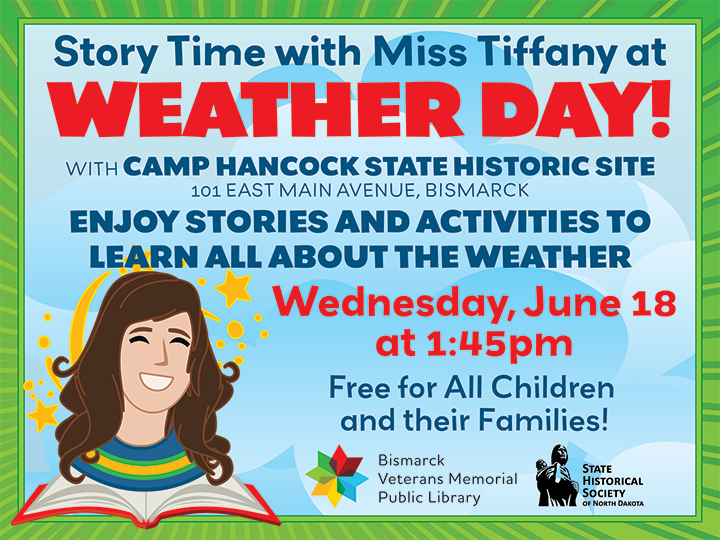 Story Time with Miss Tiffany at
WEATHER DAY!

WITH CAMP HANCOCK STATE HISTORIC SITE
101 EAST MAIN AVENUE, BISMARCK

ENJOY STORIES AND ACTIVITIES TO LEARN ALL ABOUT THE WEATHER

Wednesday, June 18
at 1:45pm

Free for All Children and their Families!

Bismarck Veterans Memorial Public Library

STATE HISTORICAL SOCIETY OF NORTH DAKOTA